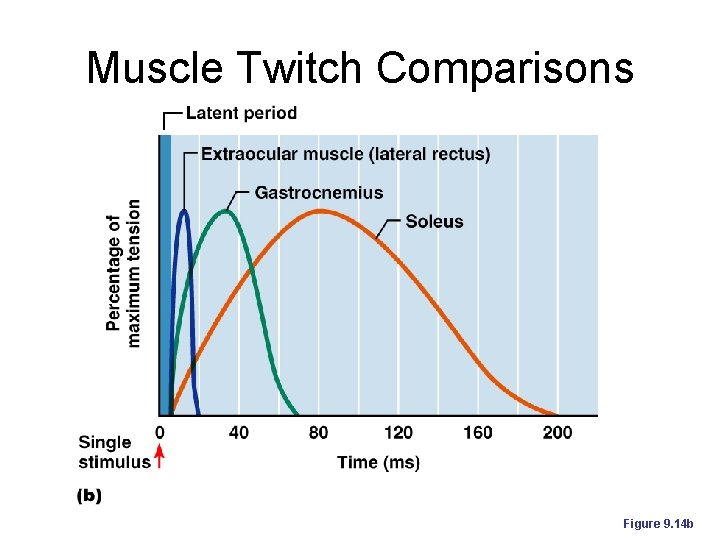 Muscle Twitch Comparisons

Latent period

Extraocular muscle (lateral rectus)

Gastrocnemius

Soleus

Percentage of maximum tension

0
40
80
120
160
200

Single stimulus

Time (ms)

(b)

Figure 9.14b